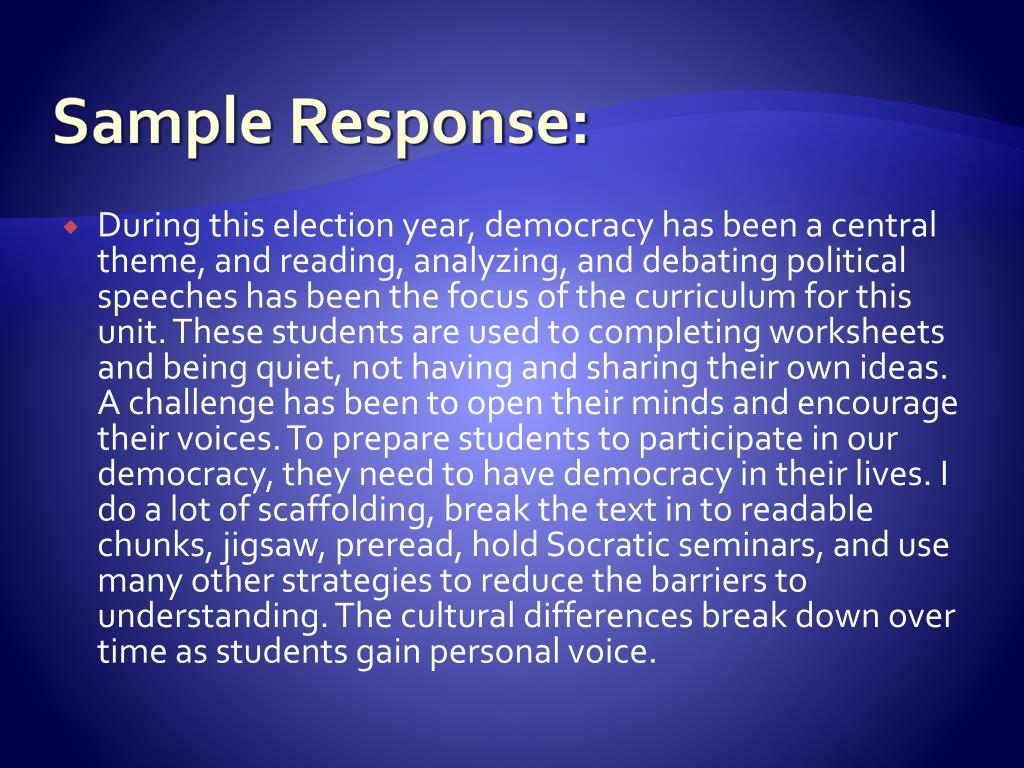 Sample Response:

During this election year, democracy has been a central theme, and reading, analyzing, and debating political speeches has been the focus of the curriculum for this unit. These students are used to completing worksheets and being quiet, not having and sharing their own ideas. A challenge has been to open their minds and encourage their voices. To prepare students to participate in our democracy, they need to have democracy in their lives. I do a lot of scaffolding, break the text in to readable chunks, jigsaw, preread, hold Socratic seminars, and use many other strategies to reduce the barriers to understanding. The cultural differences break down over time as students gain personal voice.